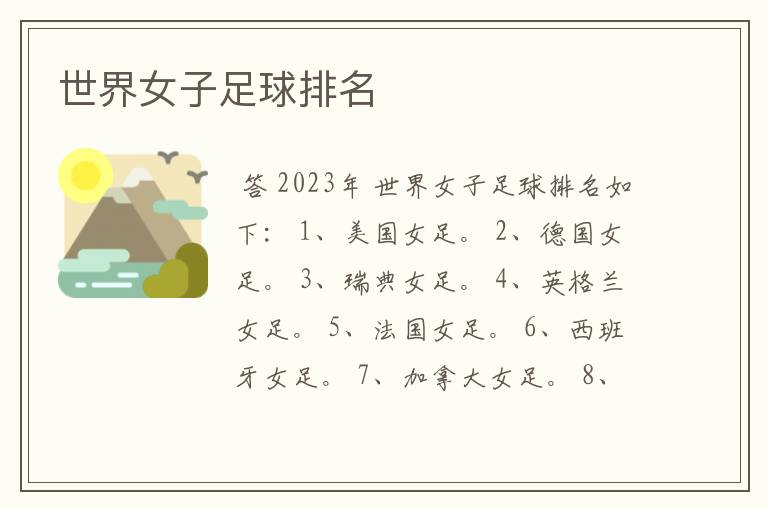 世界女子足球排名

答 2023年 世界女子足球排名如下： 1、美国女足。 2、德国女足。 3、瑞典女足。 4、英格兰女足。 5、法国女足。 6、西班牙女足。 7、加拿大女足。 8、